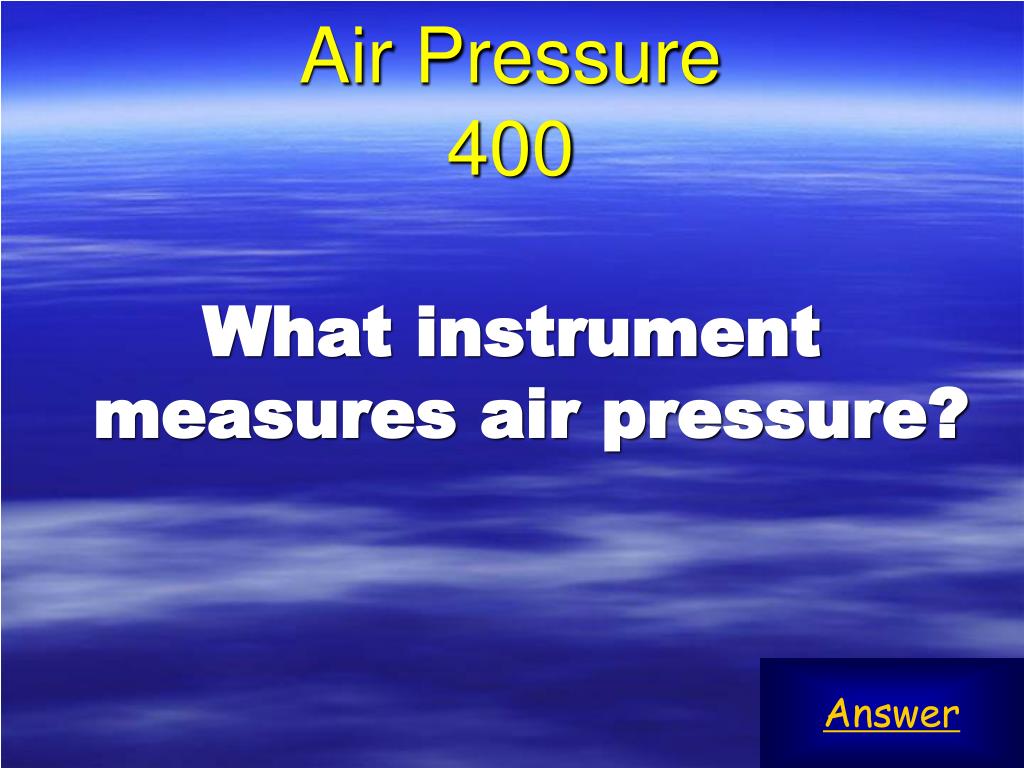 Air Pressure
400

What instrument measures air pressure?

Answer